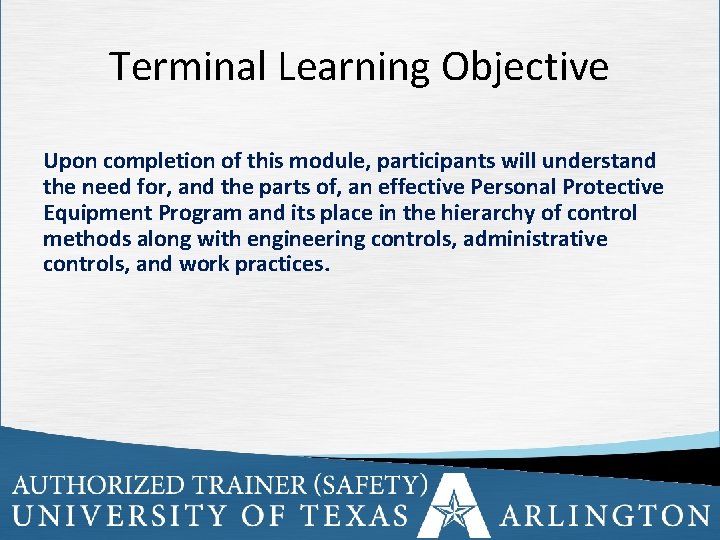 Terminal Learning Objective

Upon completion of this module, participants will understand the need for, and the parts of, an effective Personal Protective Equipment Program and its place in the hierarchy of control methods along with engineering controls, administrative controls, and work practices.

AUTHORIZED TRAINER (SAFETY)
UNIVERSITY OF TEXAS ARLINGTON